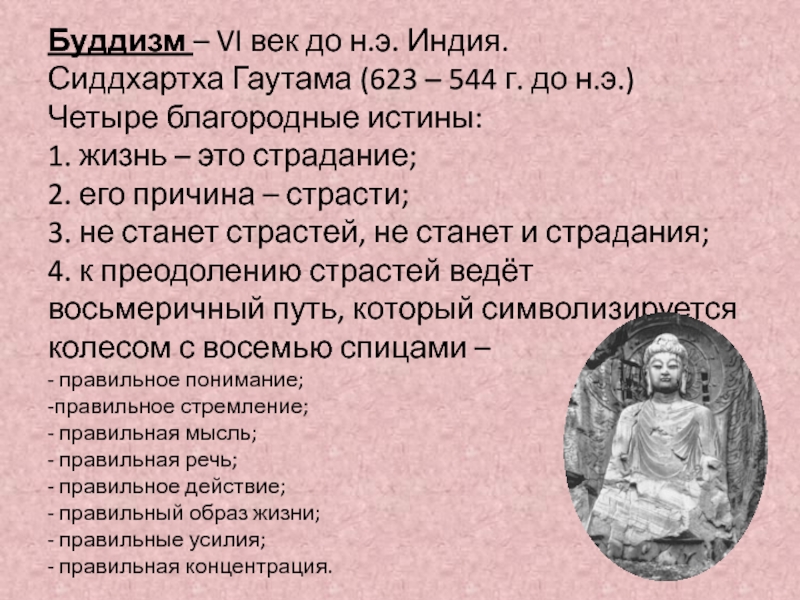 Буддизм – VI век до н.э. Индия.
Сиддхартха Гаутама (623 – 544 г. до н.э.)
Четыре благородные истины:
1. жизнь – это страдание;
2. его причина – страсти;
3. не станет страстей, не станет и страдания;
4. к преодолению страстей ведёт восьмеричный путь, который символизируется колесом с восемью спицами –
- правильное понимание;
-правильное стремление;
- правильная мысль;
- правильная речь;
- правильное действие;
- правильный образ жизни;
- правильные усилия;
- правильная концентрация.